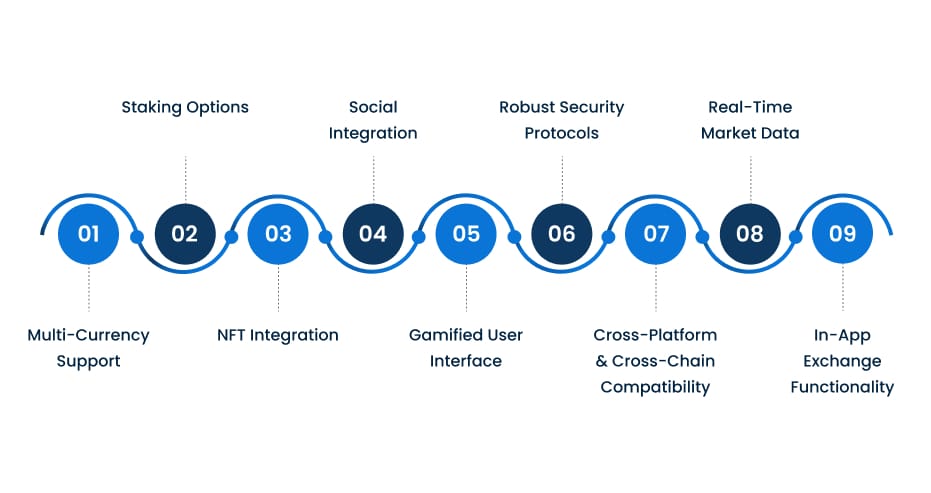 Staking Options

Social Integration

Robust Security Protocols

Real-Time Market Data

01

02

03

04

05

06

07

08

09

Multi-Currency Support

NFT Integration

Gamified User Interface

Cross-Platform & Cross-Chain Compatibility

In-App Exchange Functionality